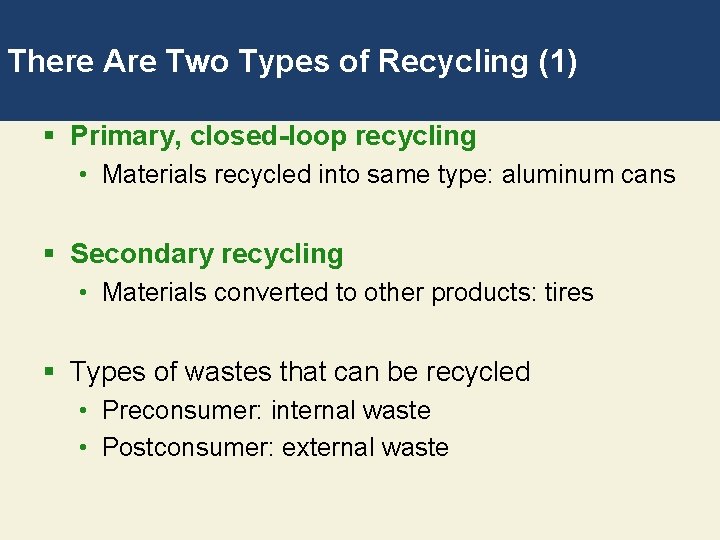 There Are Two Types of Recycling (1)

▪ Primary, closed-loop recycling
• Materials recycled into same type: aluminum cans

▪ Secondary recycling
• Materials converted to other products: tires

▪ Types of wastes that can be recycled
• Preconsumer: internal waste
• Postconsumer: external waste